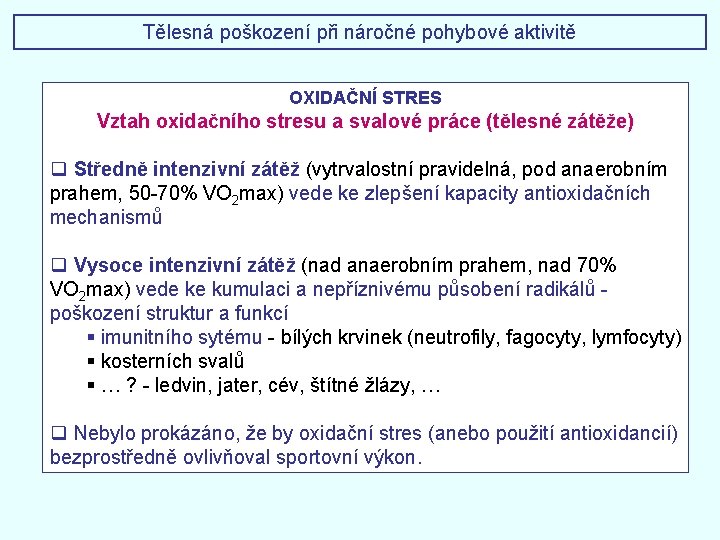 Tělesná poškození při náročné pohybové aktivitě

OXIDAČNÍ STRES
Vztah oxidačního stresu a svalové práce (tělesné zátěže)

❑ Středně intenzivní zátěž (vytrvalostní pravidelná, pod anaerobním prahem, 50-70% $VO_2$max) vede ke zlepšení kapacity antioxidačních mechanismů

❑ Vysoce intenzivní zátěž (nad anaerobním prahem, nad 70% $VO_2$max) vede ke kumulaci a nepříznivému působení radikálů - poškození struktur a funkcí
▪ imunitního sytému - bílých krvinek (neutrofily, fagocyty, lymfocyty)
▪ kosterních svalů
▪ … ? - ledvin, jater, cév, štítné žlázy, …

❑ Nebylo prokázáno, že by oxidační stres (anebo použití antioxidancií) bezprostředně ovlivňoval sportovní výkon.